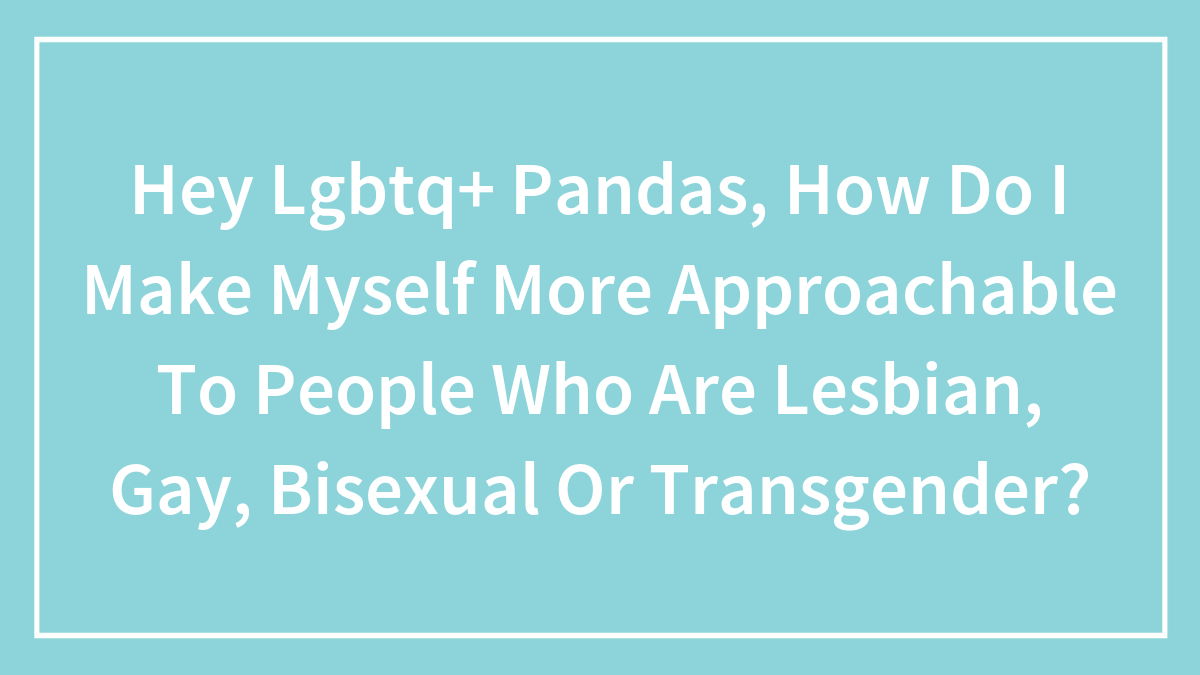 Hey Lgbtq+ Pandas, How Do I Make Myself More Approachable To People Who Are Lesbian, Gay, Bisexual Or Transgender?